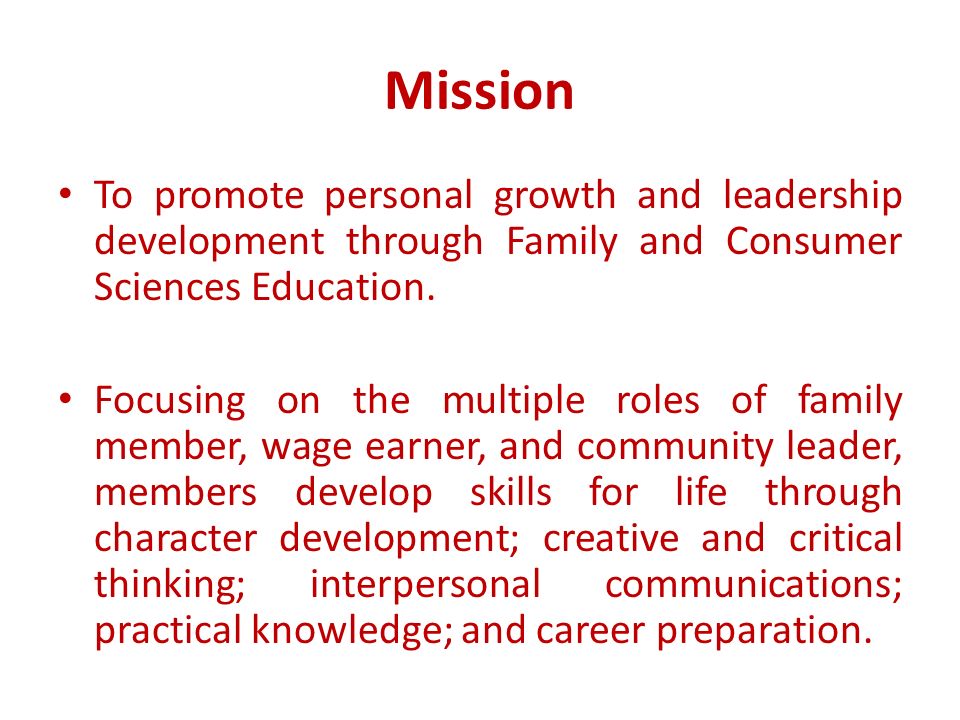 Mission

• To promote personal growth and leadership development through Family and Consumer Sciences Education.

• Focusing on the multiple roles of family member, wage earner, and community leader, members develop skills for life through character development; creative and critical thinking; interpersonal communications; practical knowledge; and career preparation.